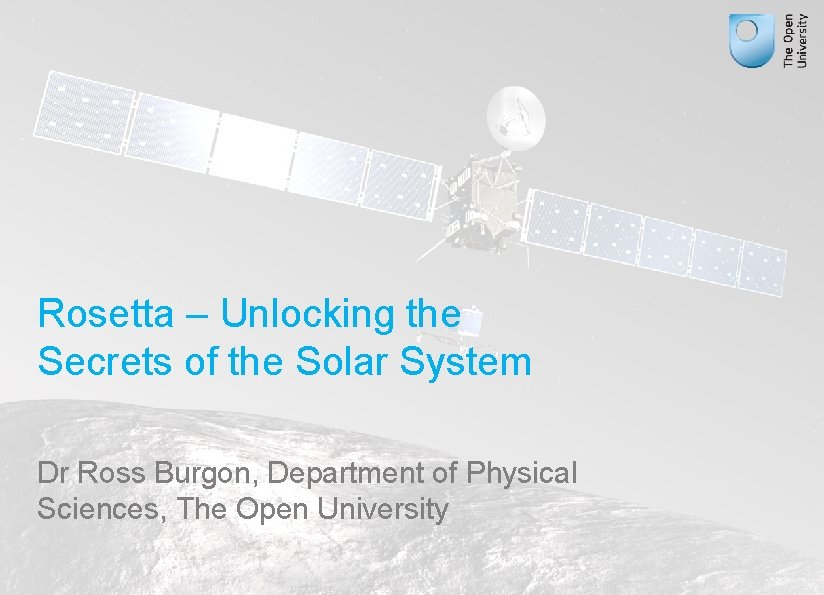 The Open University

Rosetta – Unlocking the Secrets of the Solar System

Dr Ross Burgon, Department of Physical Sciences, The Open University